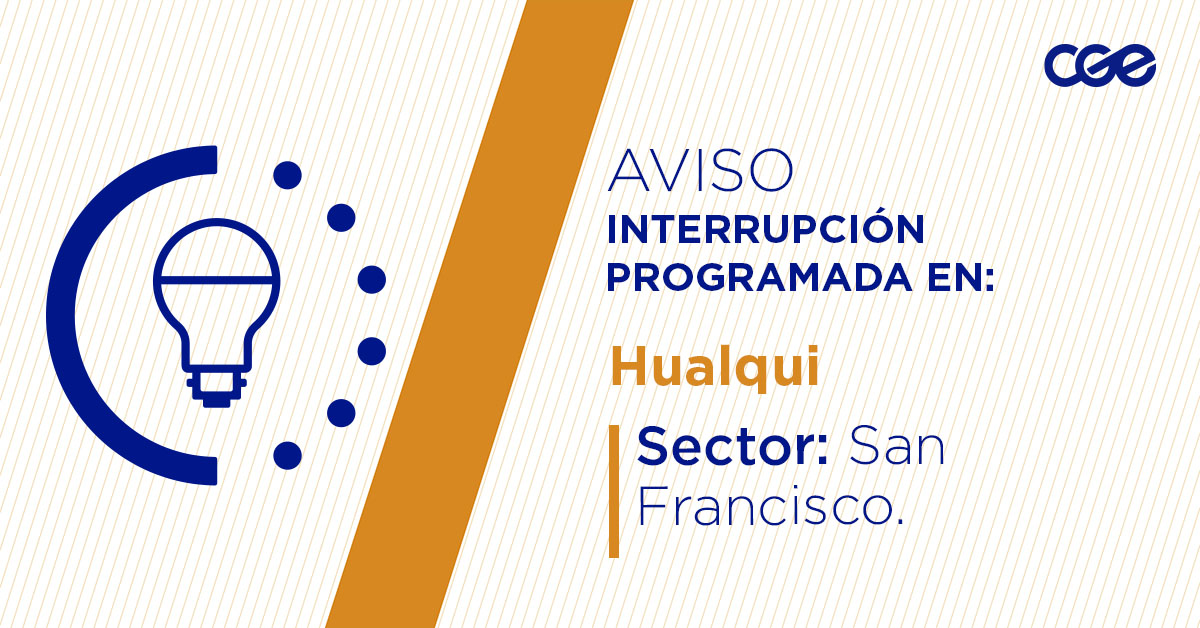 cge

AVISO
INTERRUPCIÓN PROGRAMADA EN:

Hualqui

Sector: San Francisco.